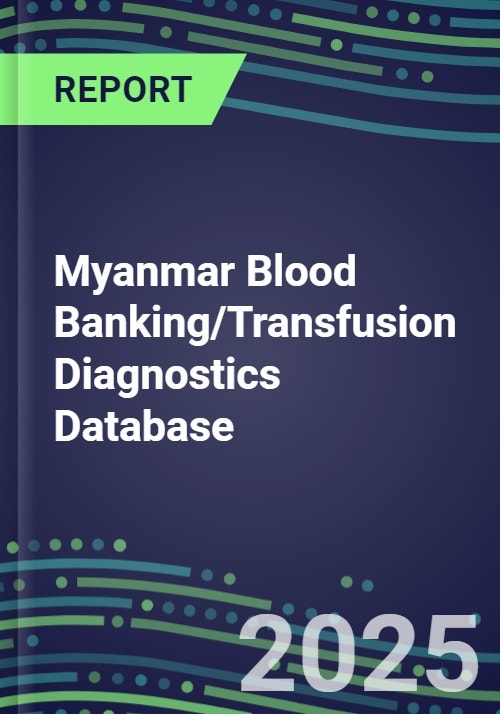 REPORT

Myanmar Blood Banking/Transfusion Diagnostics Database

2025